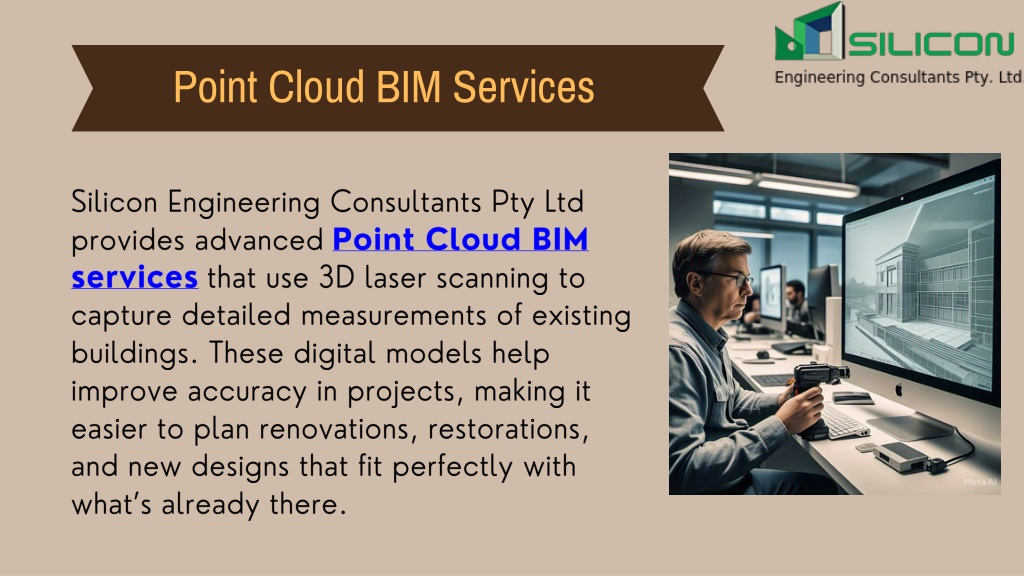 Point Cloud BIM Services

SILICON
Engineering Consultants Pty. Ltd.

Silicon Engineering Consultants Pty Ltd provides advanced Point Cloud BIM services that use 3D laser scanning to capture detailed measurements of existing buildings. These digital models help improve accuracy in projects, making it easier to plan renovations, restorations, and new designs that fit perfectly with what's already there.

Meta AI